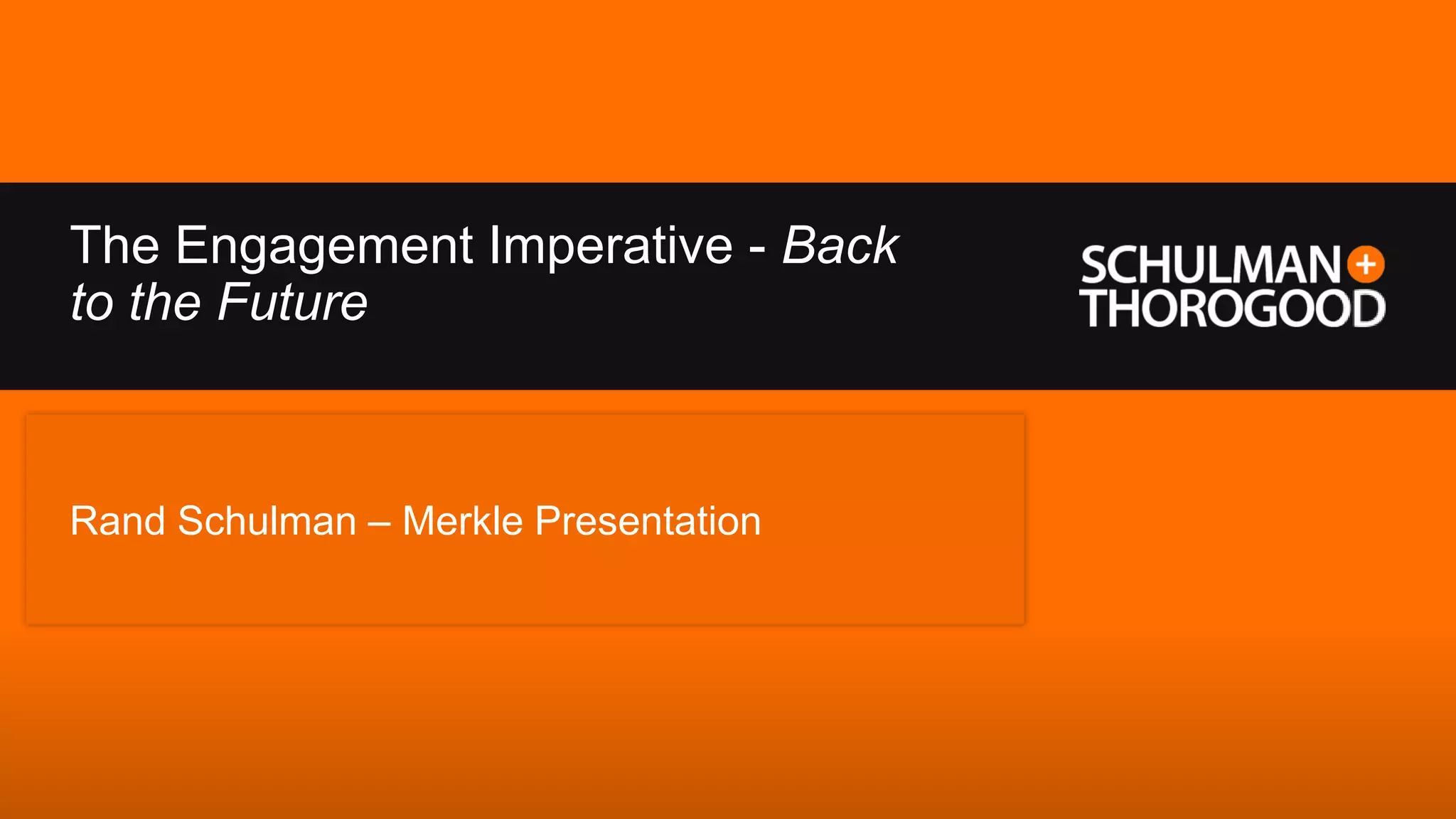 The Engagement Imperative - Back to the Future

SCHULMAN + THOROGOOD

Rand Schulman – Merkle Presentation